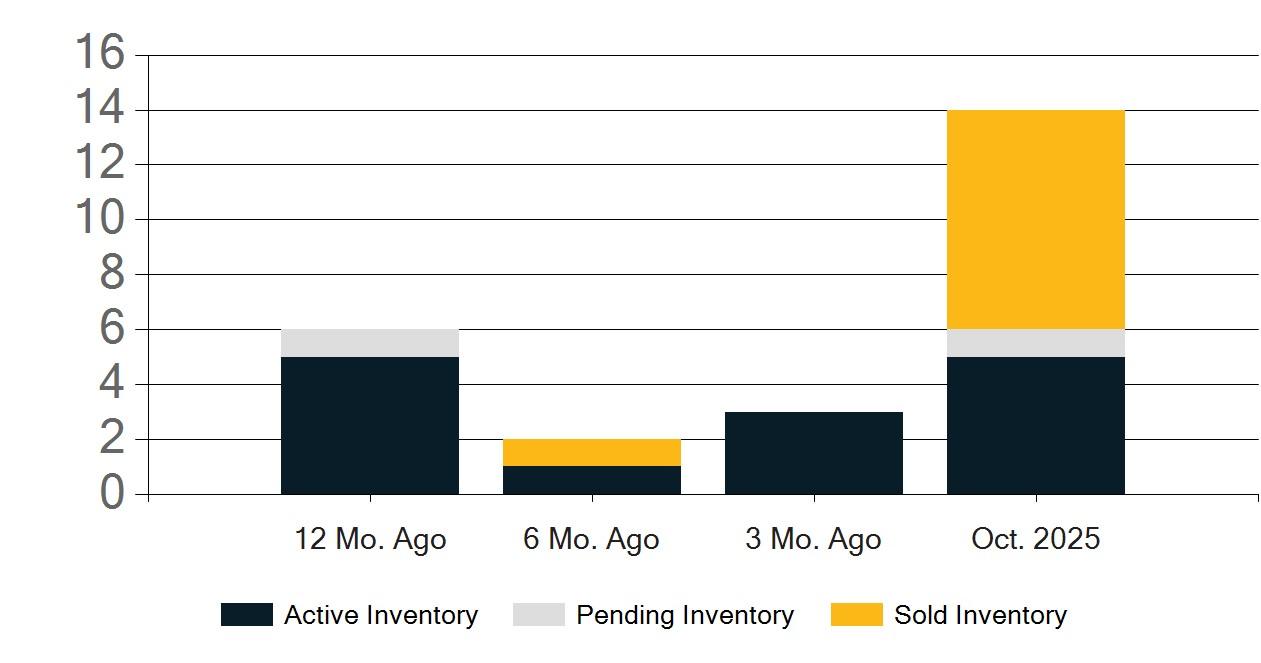 16
14
12
10
8
6
4
2
0

12 Mo. Ago
6 Mo. Ago
3 Mo. Ago
Oct. 2025

Active Inventory
Pending Inventory
Sold Inventory